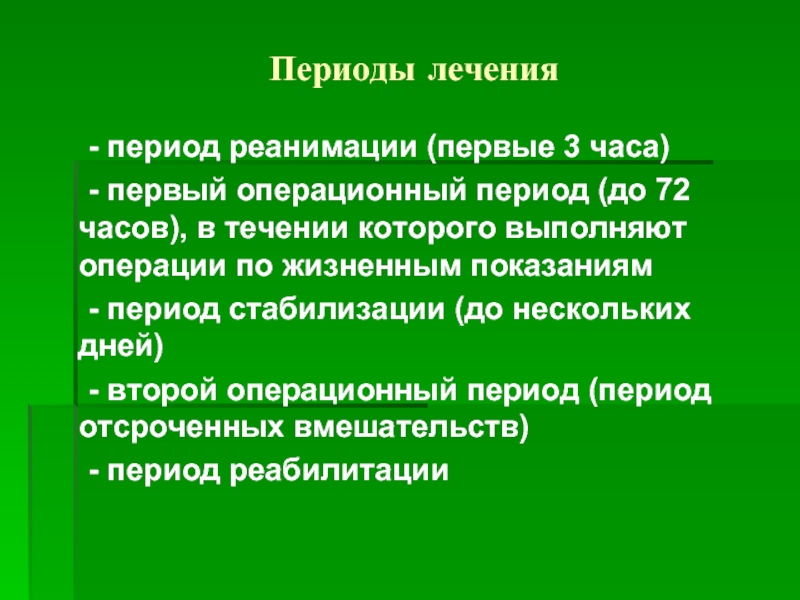 Периоды лечения

- период реанимации (первые 3 часа)

- первый операционный период (до 72 часов), в течении которого выполняют операции по жизненным показаниям

- период стабилизации (до нескольких дней)

- второй операционный период (период отсроченных вмешательств)

- период реабилитации